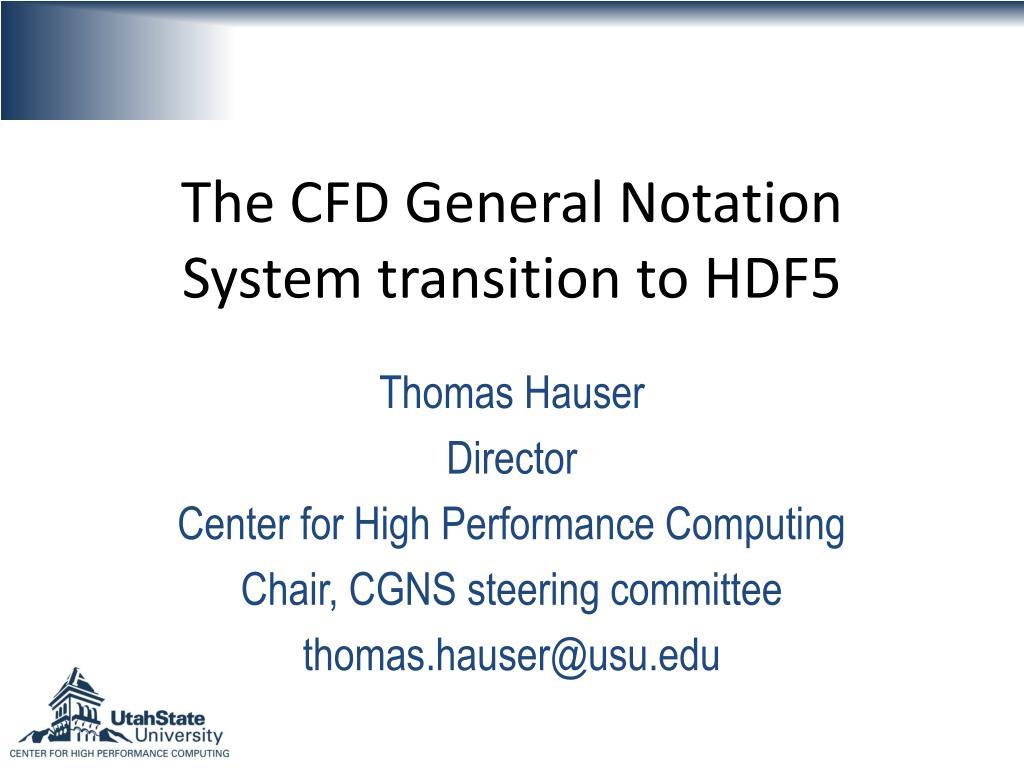 The CFD General Notation System transition to HDF5

Thomas Hauser
Director
Center for High Performance Computing
Chair, CGNS steering committee
thomas.hauser@usu.edu

UtahState University
CENTER FOR HIGH PERFORMANCE COMPUTING